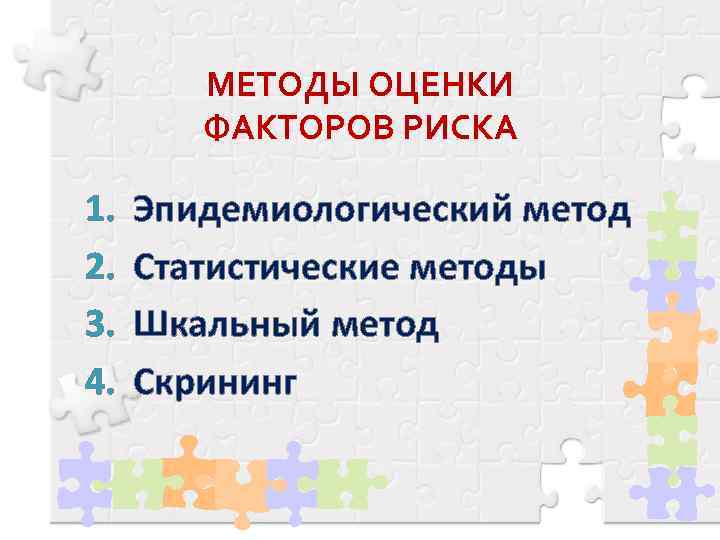 МЕТОДЫ ОЦЕНКИ ФАКТОРОВ РИСКА

1. Эпидемиологический метод
2. Статистические методы
3. Шкальный метод
4. Скрининг